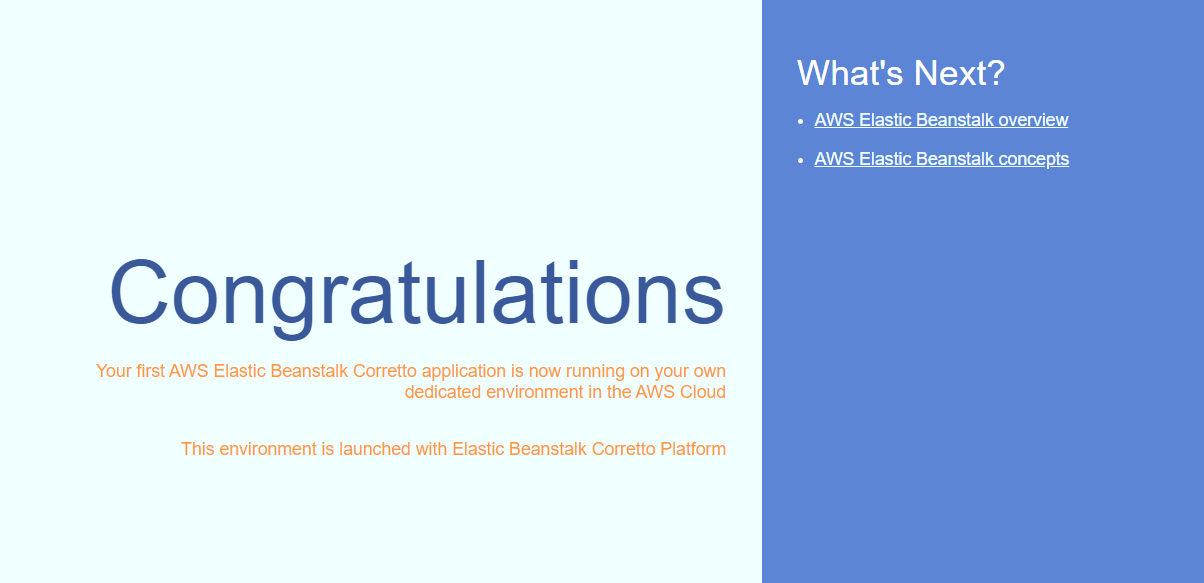 Congratulations

Your first AWS Elastic Beanstalk Corretto application is now running on your own dedicated environment in the AWS Cloud

This environment is launched with Elastic Beanstalk Corretto Platform

What's Next?

- AWS Elastic Beanstalk overview
- AWS Elastic Beanstalk concepts